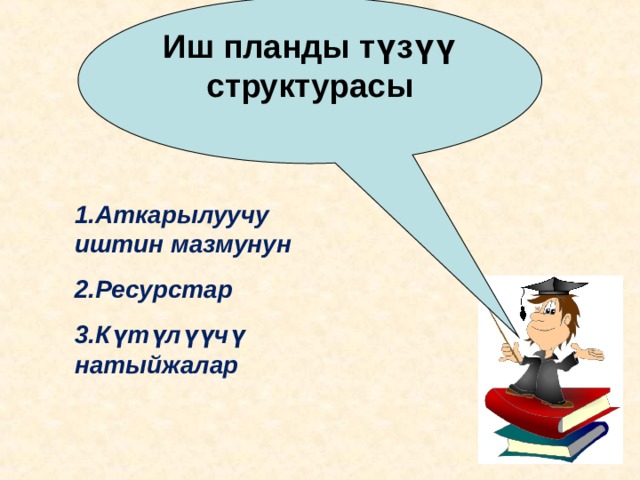 Иш планды түзүү структурасы

1.Аткарылуучу иштин мазмунун

2.Ресурстар

3.Күтүлүүчү натыйжалар